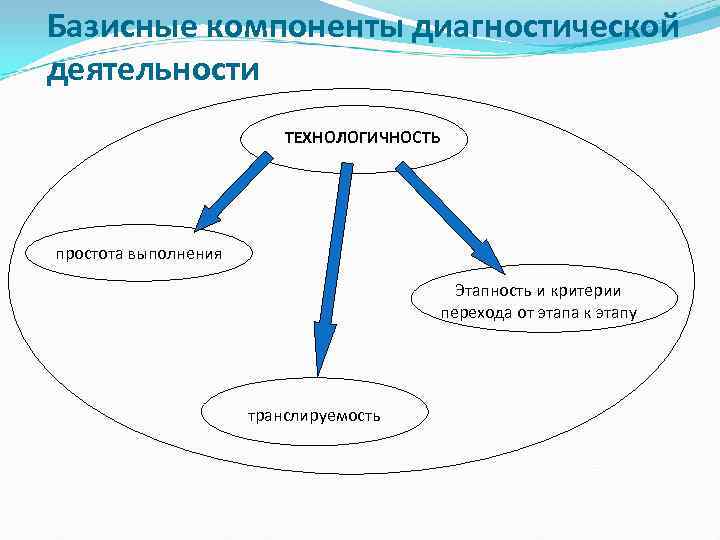 Базисные компоненты диагностической деятельности

ТЕХНОЛОГИЧНОСТЬ

простота выполнения

Этапность и критерии перехода от этапа к этапу

транслируемость